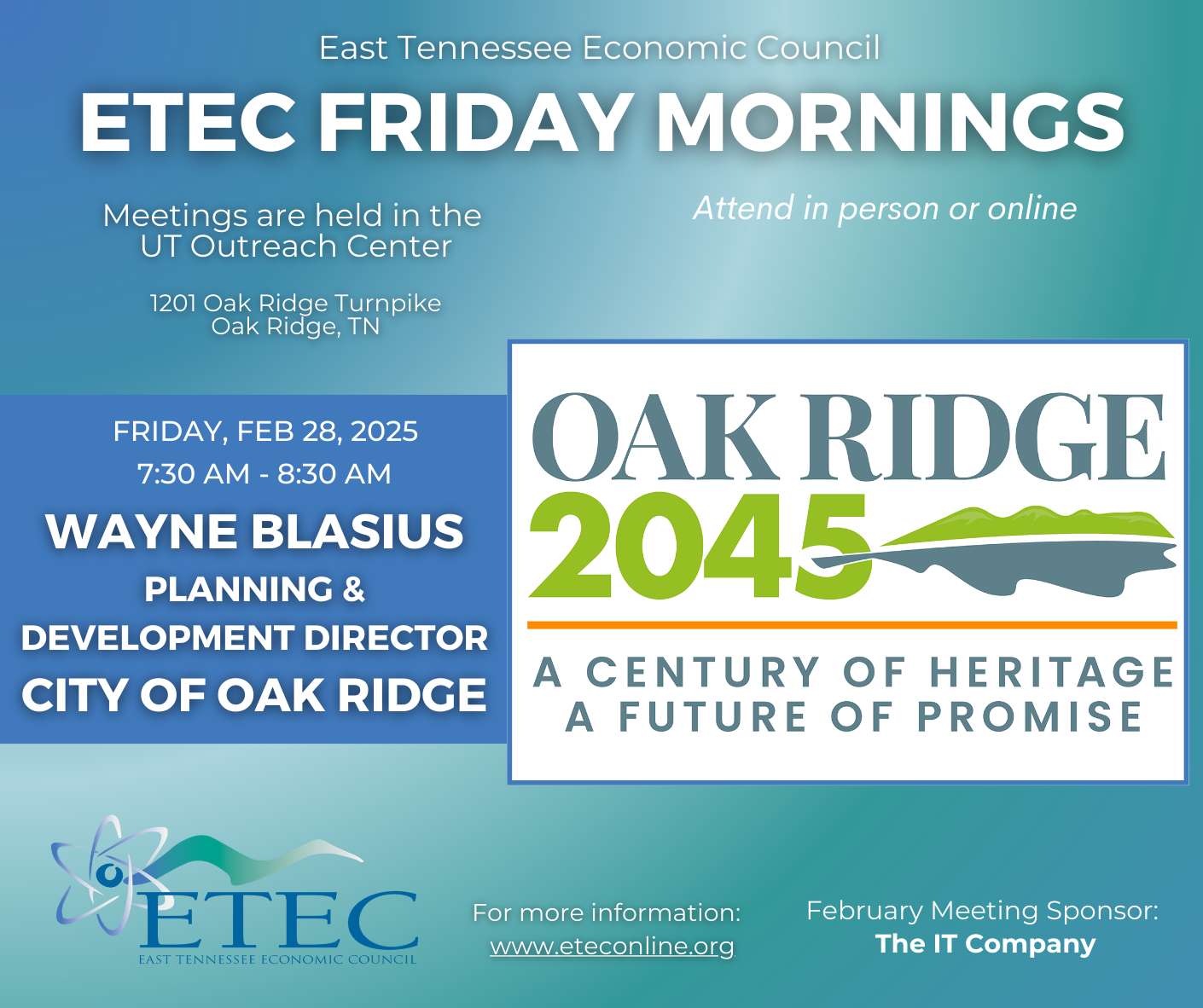 East Tennessee Economic Council

ETEC FRIDAY MORNINGS

Meetings are held in the UT Outreach Center

1201 Oak Ridge Turnpike
Oak Ridge, TN

Attend in person or online

FRIDAY, FEB 28, 2025
7:30 AM - 8:30 AM

WAYNE BLASIUS
PLANNING & DEVELOPMENT DIRECTOR
CITY OF OAK RIDGE

OAK RIDGE
2045
A CENTURY OF HERITAGE
A FUTURE OF PROMISE

ETEC
EAST TENNESSEE ECONOMIC COUNCIL

For more information:
www.eteconline.org

February Meeting Sponsor:
The IT Company